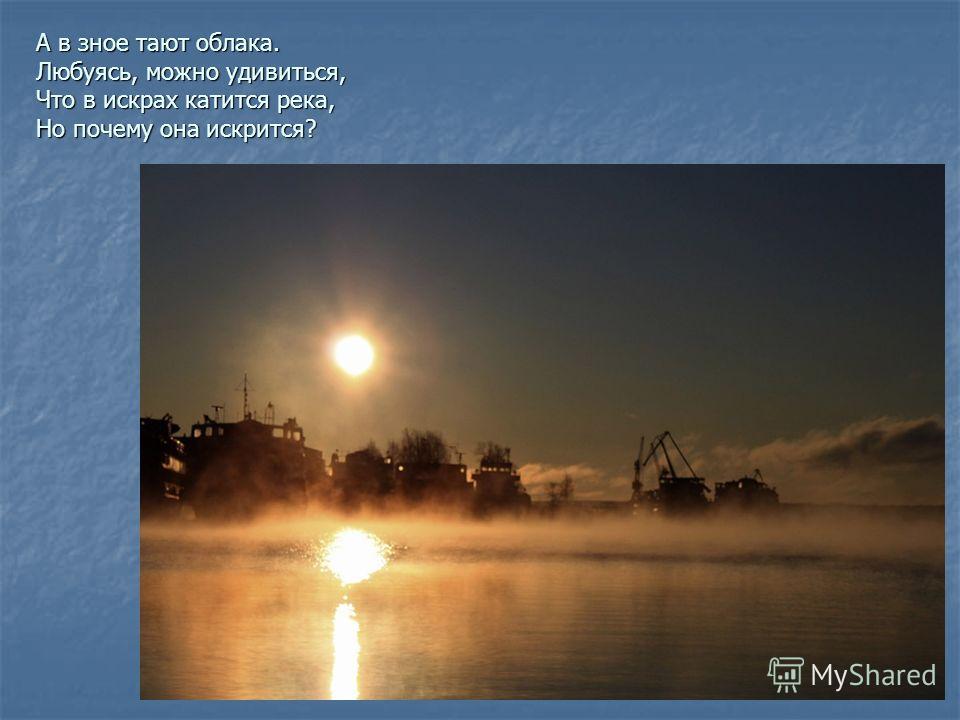 А в зное тают облака.
Любуясь, можно удивиться,
Что в искрах катится река,
Но почему она искрится?

MyShared